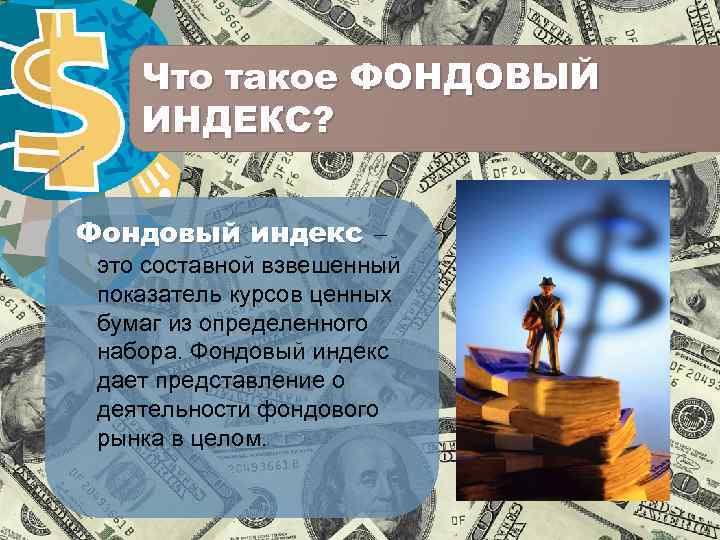 Что такое ФОНДОВЫЙ ИНДЕКС?

Фондовый индекс – это составной взвешенный показатель курсов ценных бумаг из определенного набора. Фондовый индекс дает представление о деятельности фондового рынка в целом.